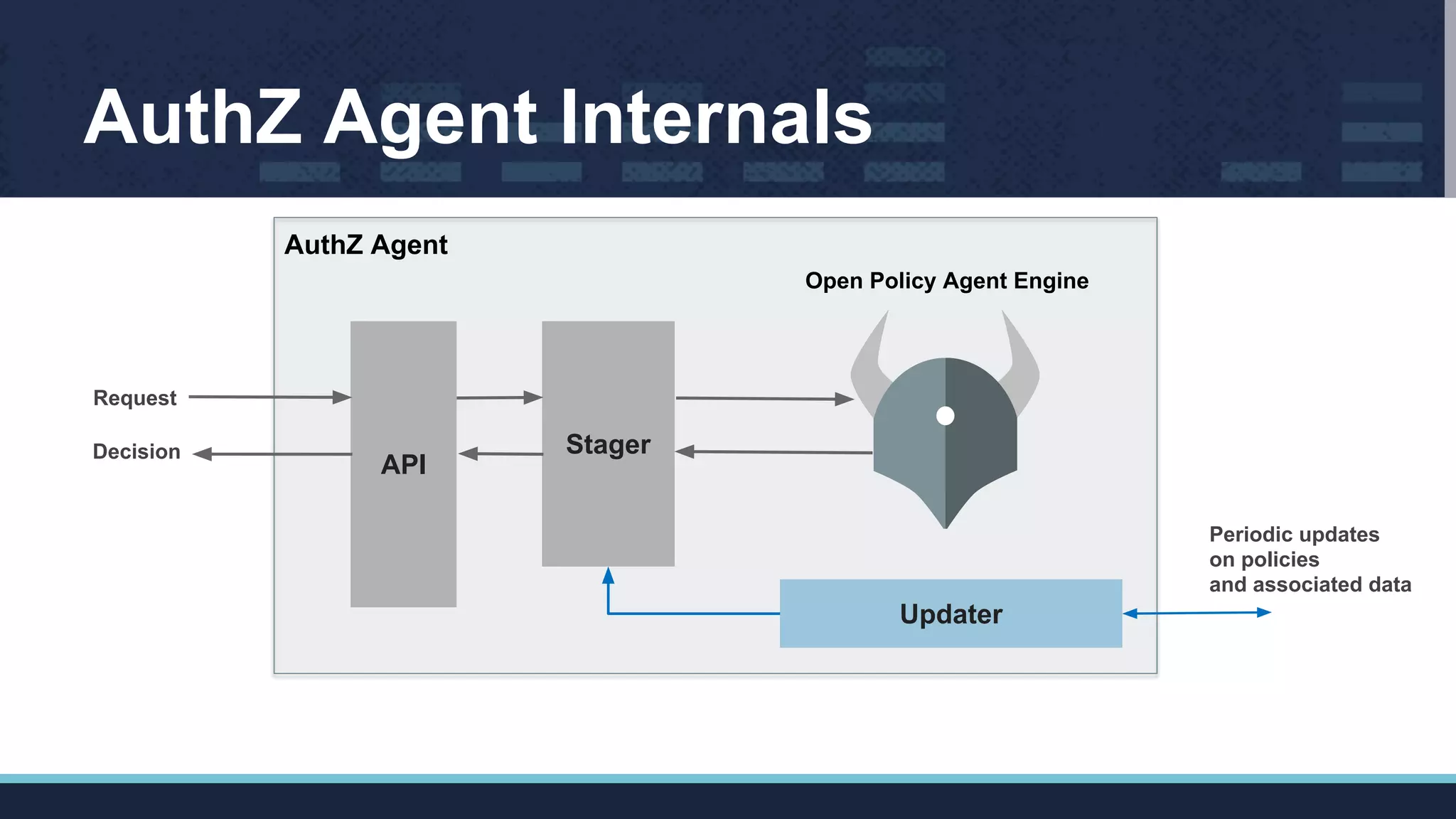 AuthZ Agent Internals

AuthZ Agent

Open Policy Agent Engine

Request

Decision

API

Stager

Updater

Periodic updates
on policies
and associated data